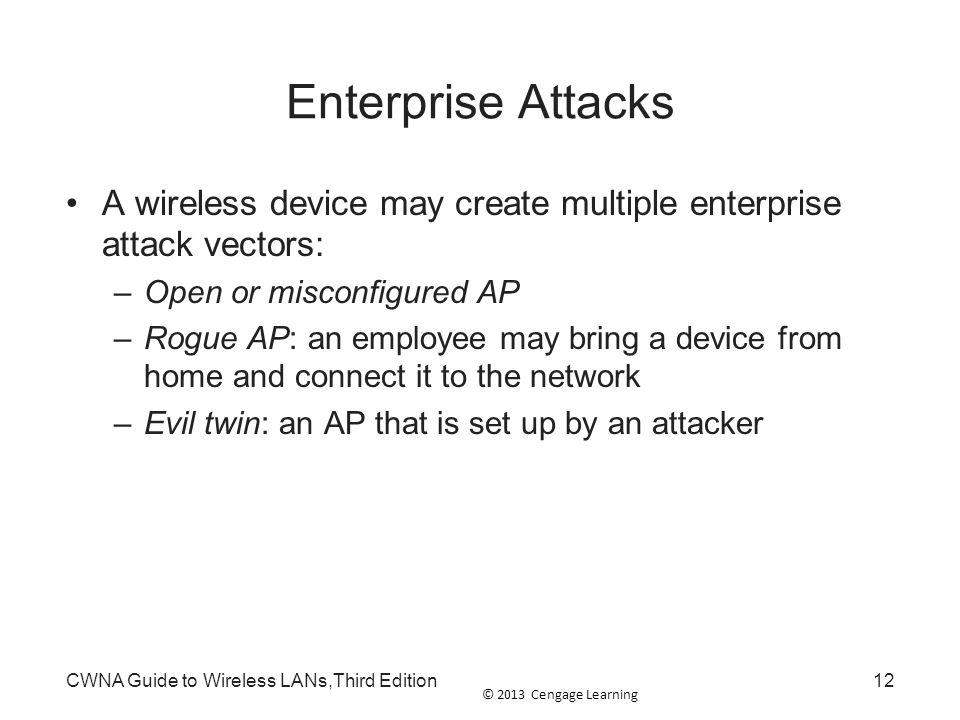 Enterprise Attacks

• A wireless device may create multiple enterprise attack vectors:

– Open or misconfigured AP

– Rogue AP: an employee may bring a device from home and connect it to the network

– Evil twin: an AP that is set up by an attacker

CWNA Guide to Wireless LANs,Third Edition

© 2013 Cengage Learning

12